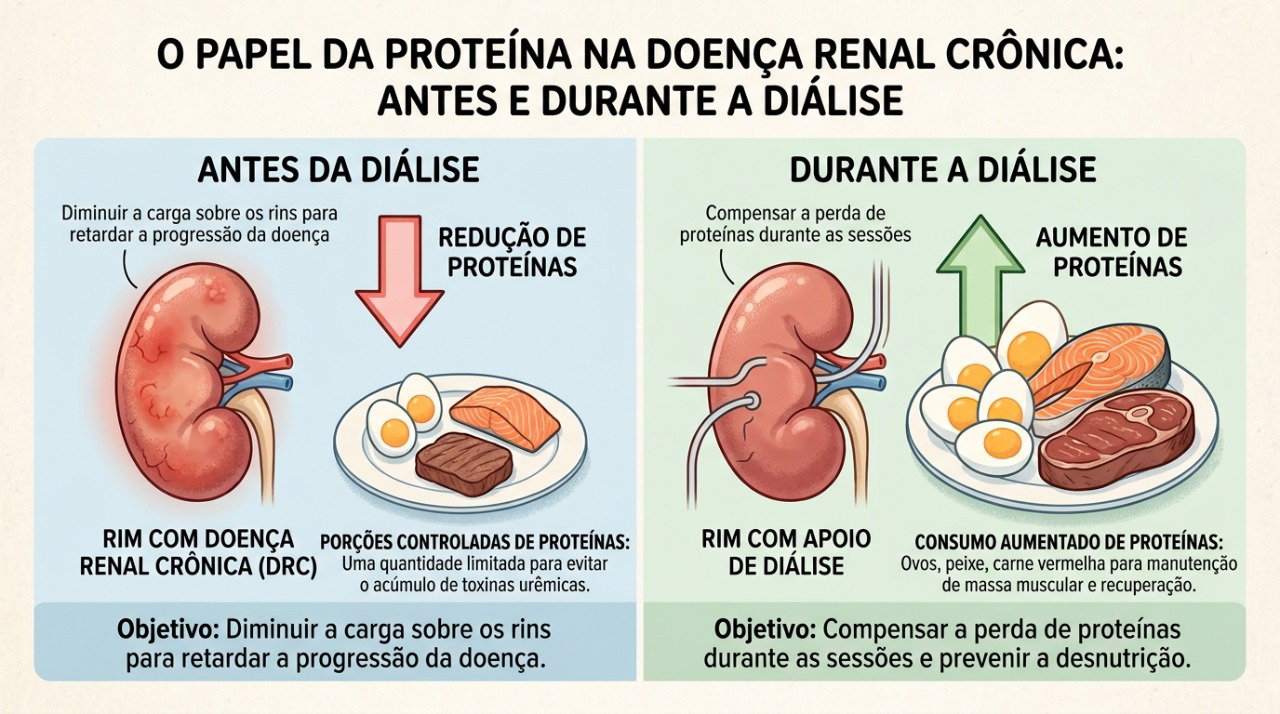 O PAPEL DA PROTEÍNA NA DOENÇA RENAL CRÔNICA: ANTES E DURANTE A DIÁLISE

ANTES DA DIÁLISE

Diminuir a carga sobre os rins para retardar a progressão da doença

REDUÇÃO DE PROTEÍNAS

RIM COM DOENÇA RENAL CRÔNICA (DRC)

PORÇÕES CONTROLADAS DE PROTEÍNAS: Uma quantidade limitada para evitar o acúmulo de toxinas urêmicas.

Objetivo: Diminuir a carga sobre os rins para retardar a progressão da doença.

DURANTE A DIÁLISE

Compensar a perda de proteínas durante as sessões

AUMENTO DE PROTEÍNAS

RIM COM APOIO DE DIÁLISE

CONSUMO AUMENTADO DE PROTEÍNAS: Ovos, peixe, carne vermelha para manutenção de massa muscular e recuperação.

Objetivo: Compensar a perda de proteínas durante as sessões e prevenir a desnutrição.